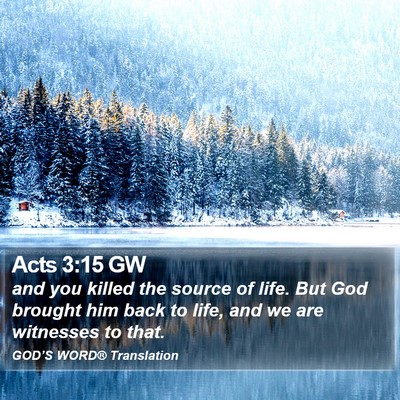 Acts 3:15 GW

and you killed the source of life. But God brought him back to life, and we are witnesses to that.

GOD'S WORD® Translation